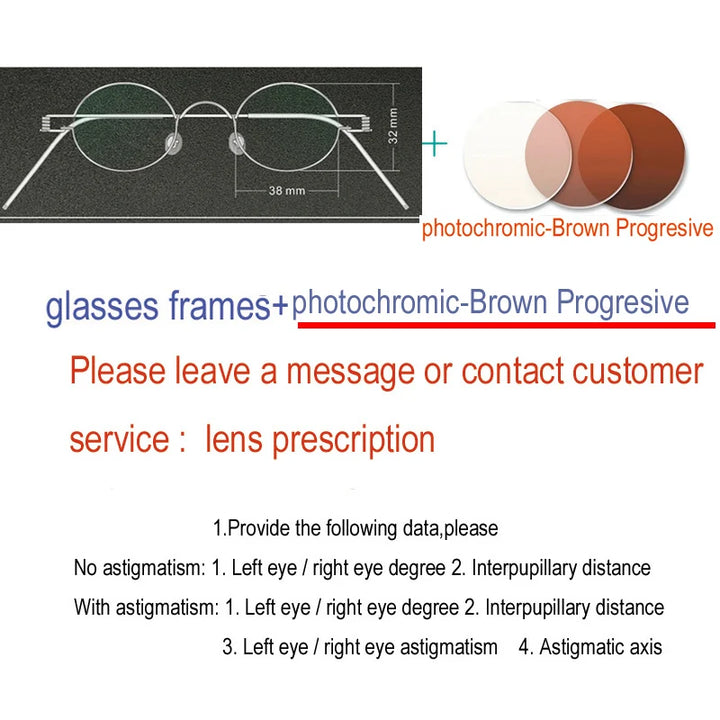 32 mm
38 mm
+
photochromic-Brown Progresive

glasses frames+photochromic-Brown Progresive

Please leave a message or contact customer service : lens prescription

1.Provide the following data,please

No astigmatism: 1. Left eye / right eye degree 2. Interpupillary distance

With astigmatism: 1. Left eye / right eye degree 2. Interpupillary distance 3. Left eye / right eye astigmatism 4. Astigmatic axis